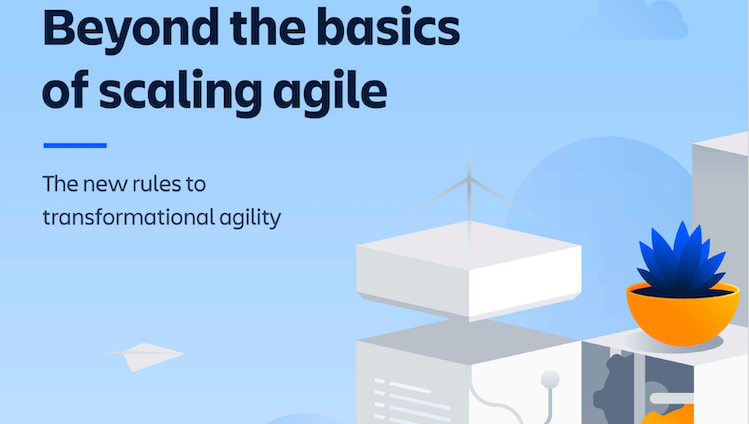 Beyond the basics of scaling agile

The new rules to transformational agility